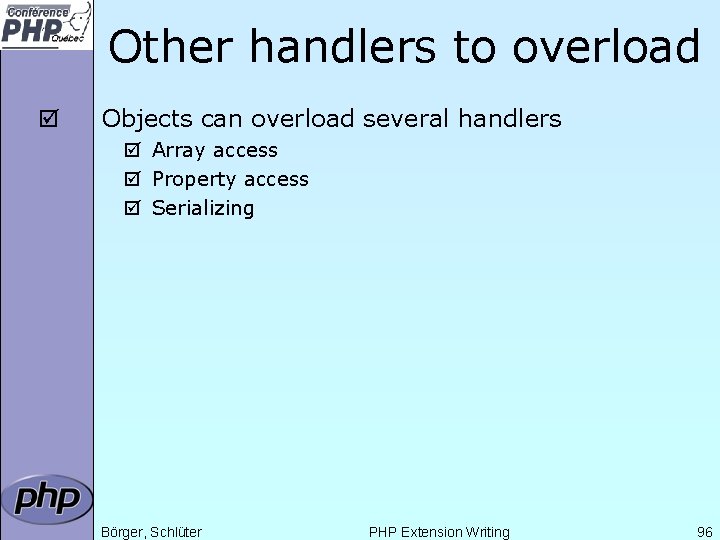 Conférence PHP Québec

Other handlers to overload

☑ Objects can overload several handlers
☑ Array access
☑ Property access
☑ Serializing

php

Börger, Schlüter PHP Extension Writing 96